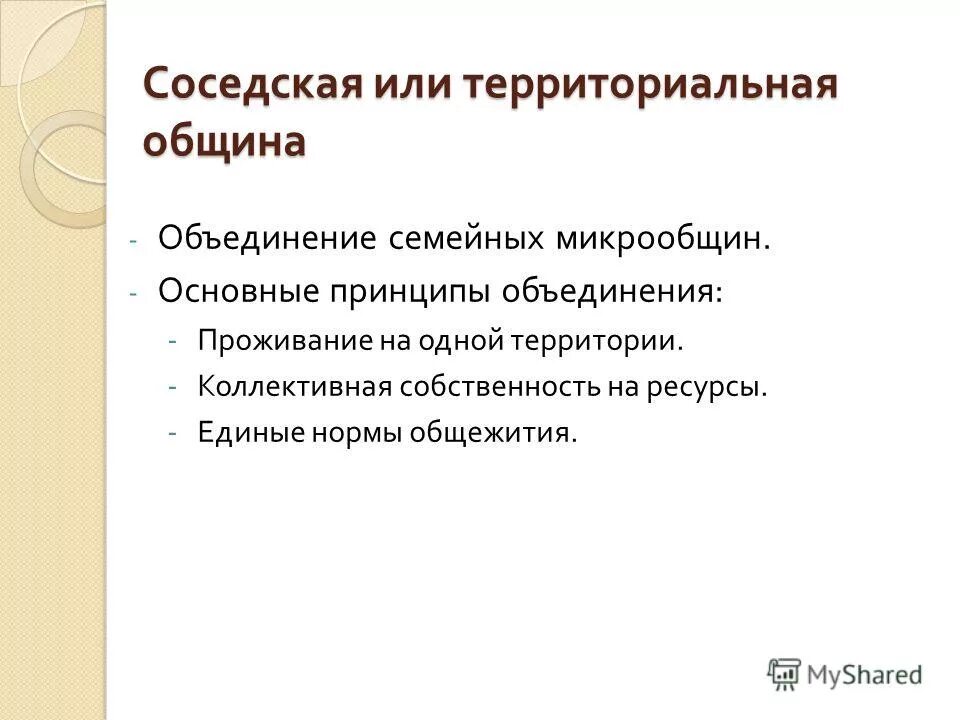 Соседская или территориальная община

- Объединение семейных микрообщин.
- Основные принципы объединения:
  - Проживание на одной территории.
  - Коллективная собственность на ресурсы.
  - Единые нормы общежития.

MyShared